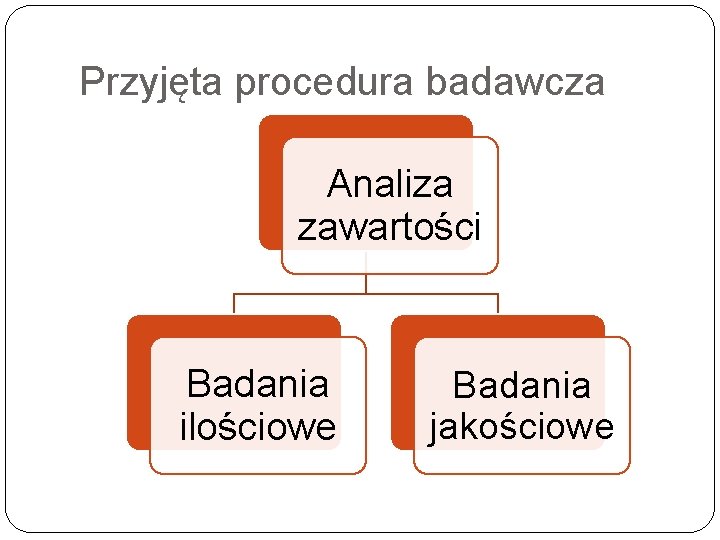 Przyjęta procedura badawcza

Analiza zawartości

Badania ilościowe

Badania jakościowe